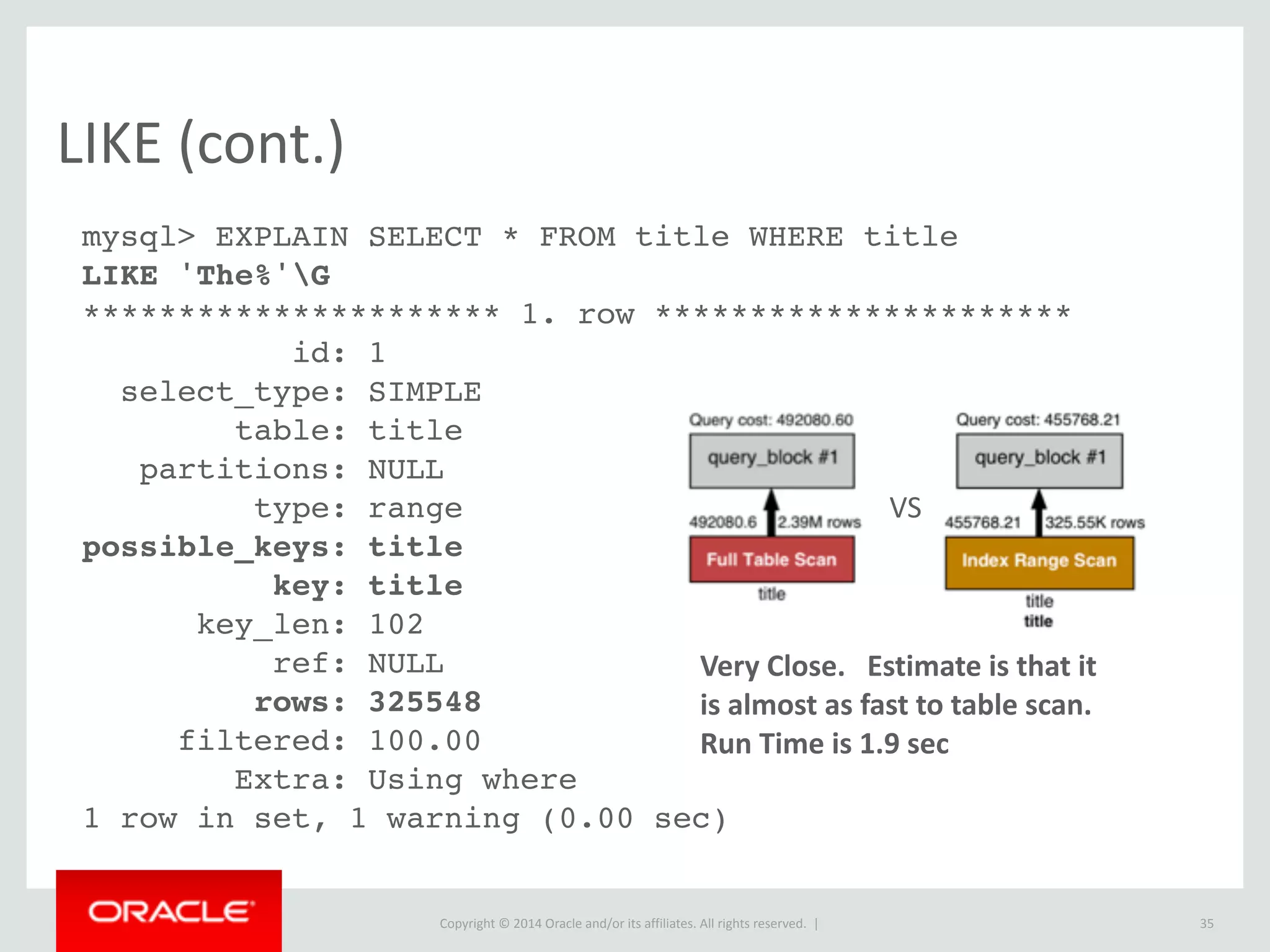 LIKE (cont.)

mysql> EXPLAIN SELECT * FROM title WHERE title LIKE 'The%'\G
********************** 1. row **********************
id: 1
select_type: SIMPLE
table: title
partitions: NULL
type: range
possible_keys: title
key: title
key_len: 102
ref: NULL
rows: 325548
filtered: 100.00
Extra: Using where
1 row in set, 1 warning (0.00 sec)

Query cost: 492080.60
query_block #1
492080.6
2.39M rows
Full Table Scan
title

VS

Query cost: 455768.21
query_block #1
455768.21
325.55K rows
Index Range Scan
title
title

Very Close. Estimate is that it is almost as fast to table scan. Run Time is 1.9 sec

ORACLE

Copyright © 2014 Oracle and/or its affiliates. All rights reserved. |

35